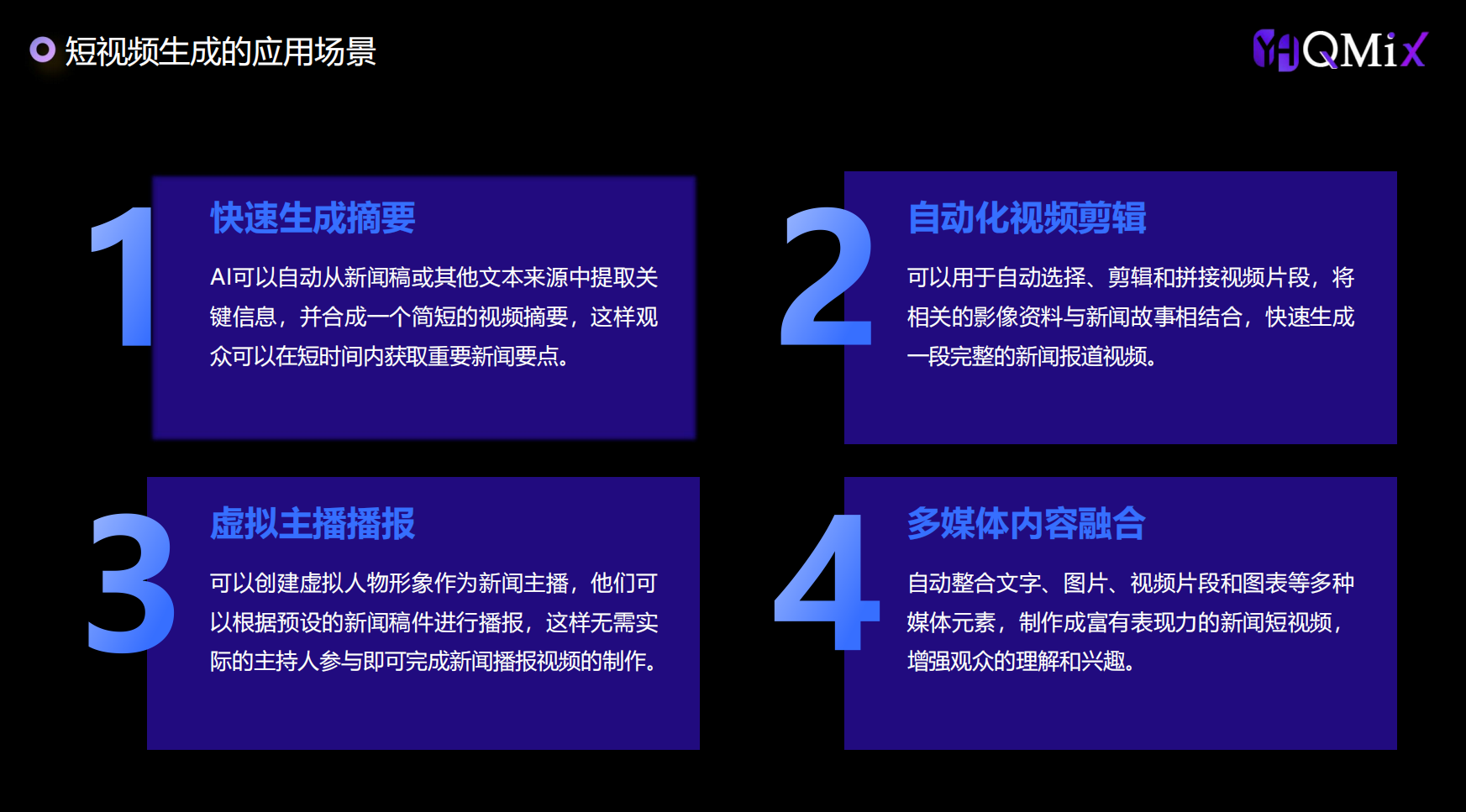 短视频生成的应用场景

QMix

1

快速生成摘要

AI可以自动从新闻稿或其他文本来源中提取关键信息，并合成一个简短的视频摘要，这样观众可以在短时间内获取重要新闻要点。

2

自动化视频剪辑

可以用于自动选择、剪辑和拼接视频片段，将相关的影像资料与新闻故事相结合，快速生成一段完整的新闻报道视频。

3

虚拟主播播报

可以创建虚拟人物形象作为新闻主播，他们可以根据预设的新闻稿件进行播报，这样无需实际的主持人参与即可完成新闻播报视频的制作。

4

多媒体内容融合

自动整合文字、图片、视频片段和图表等多种媒体元素，制作成富有表现力的新闻短视频，增强观众的理解和兴趣。